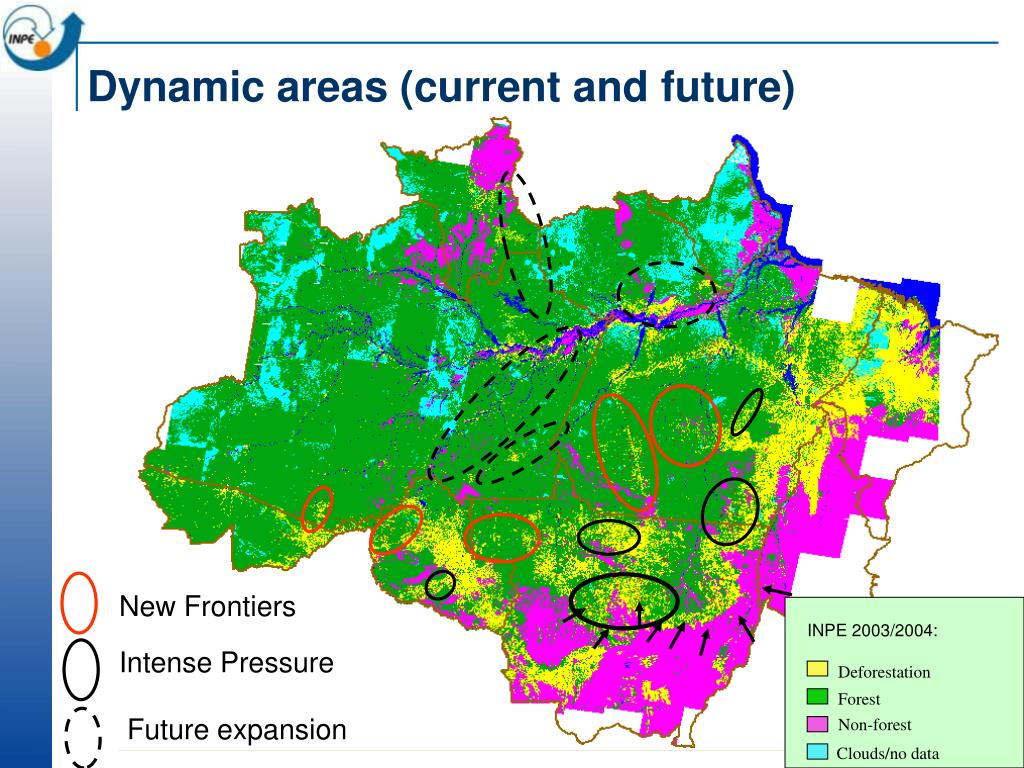 INPE

Dynamic areas (current and future)

New Frontiers

Intense Pressure

Future expansion

INPE 2003/2004:

Deforestation

Forest

Non-forest

Clouds/no data